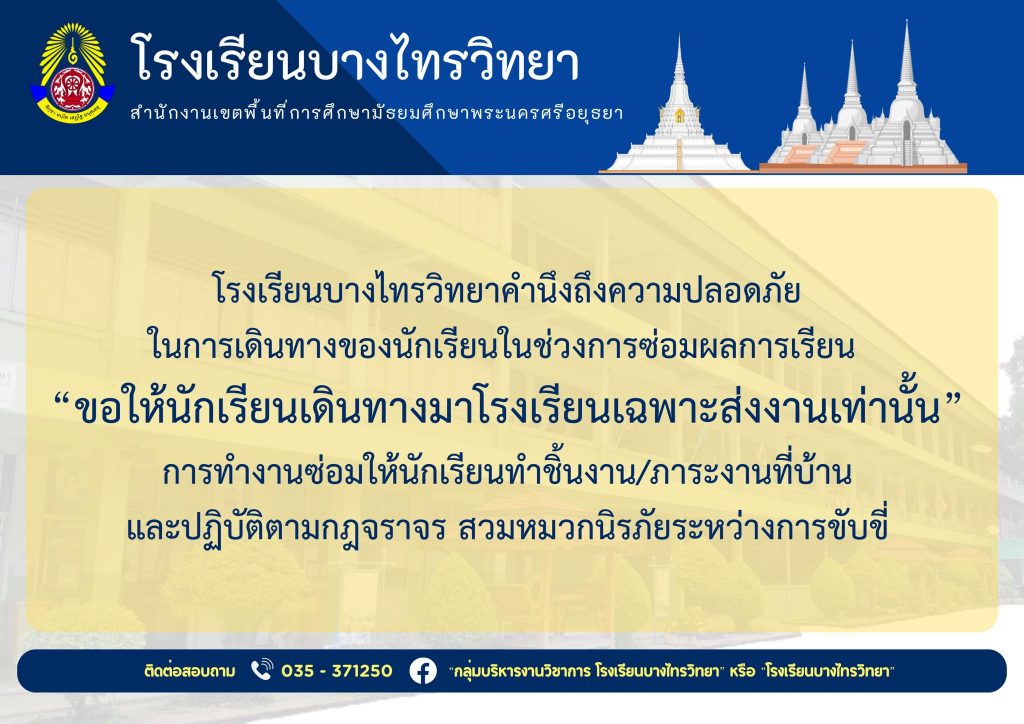 โรงเรียนบางไทรวิทยา
สำนักงานเขตพื้นที่การศึกษามัธยมศึกษาพระนครศรีอยุธยา

โรงเรียนบางไทรวิทยาคำนึงถึงความปลอดภัย
ในการเดินทางของนักเรียนในช่วงการซ่อมผลการเรียน
“ขอให้นักเรียนเดินทางมาโรงเรียนเฉพาะส่งงานเท่านั้น”
การทำงานซ่อมให้นักเรียนทำชิ้นงาน/ภาระงานที่บ้าน
และปฏิบัติตามกฎจราจร สวมหมวกนิรภัยระหว่างการขับขี่

ติดต่อสอบถาม 035 - 371250 "กลุ่มบริหารงานวิชาการ โรงเรียนบางไทรวิทยา" หรือ "โรงเรียนบางไทรวิทยา"